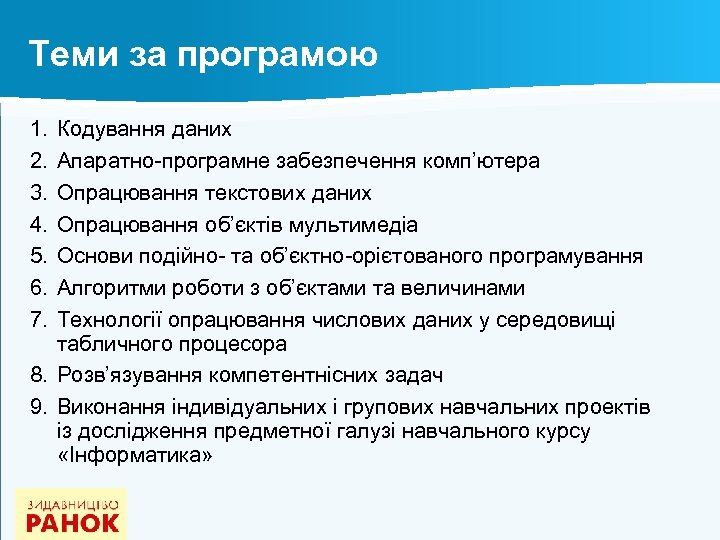 Теми за програмою

1. Кодування даних
2. Апаратно-програмне забезпечення комп’ютера
3. Опрацювання текстових даних
4. Опрацювання об’єктів мультимедіа
5. Основи подійно- та об’єктно-орієтованого програмування
6. Алгоритми роботи з об’єктами та величинами
7. Технології опрацювання числових даних у середовищі табличного процесора
8. Розв’язування компетентнісних задач
9. Виконання індивідуальних і групових навчальних проектів із дослідження предметної галузі навчального курсу «Інформатика»

ВИДАВНИЦТВО
РАНОК